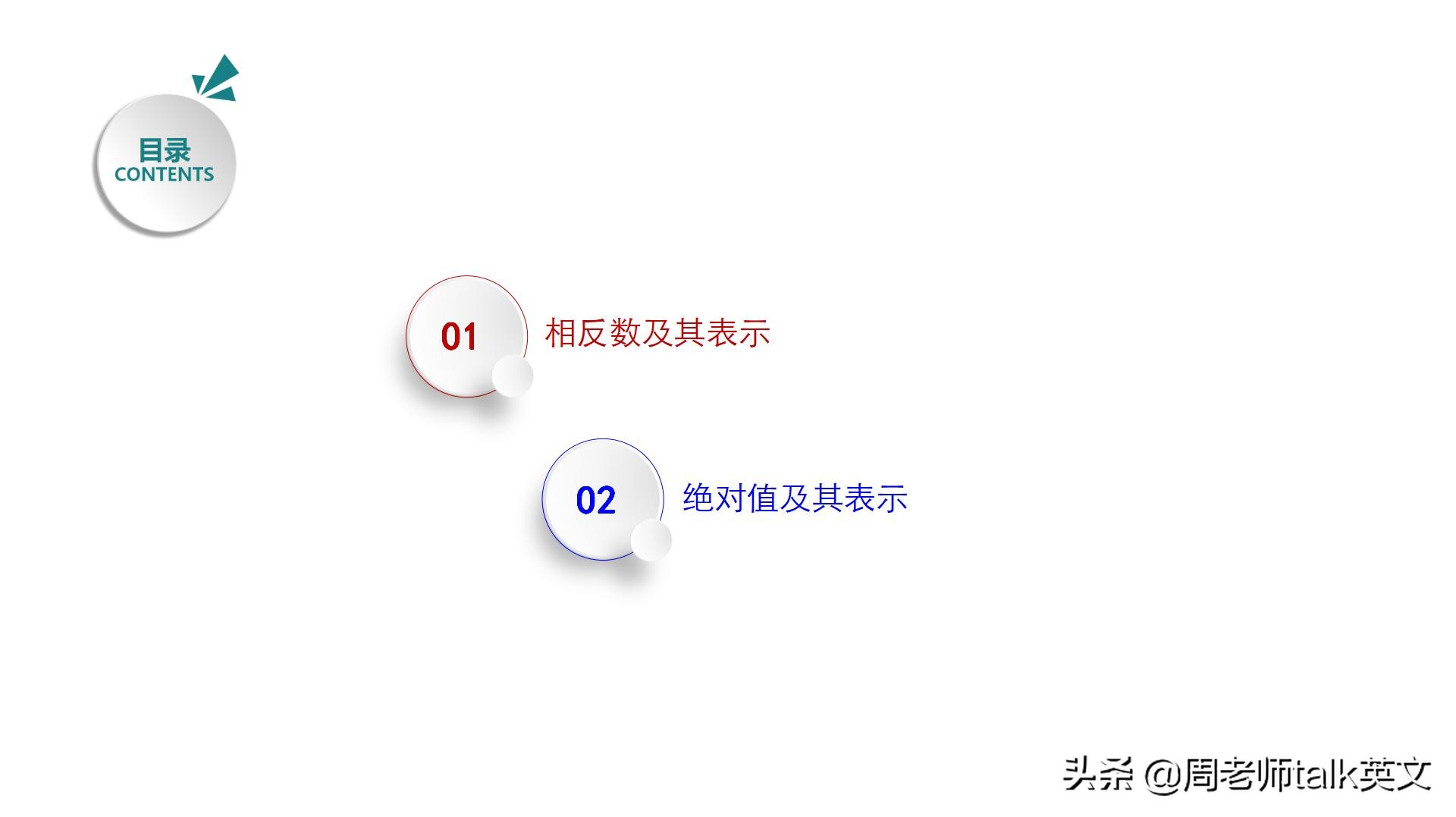 目录
CONTENTS

01 相反数及其表示

02 绝对值及其表示

头条 @周老师talk英文